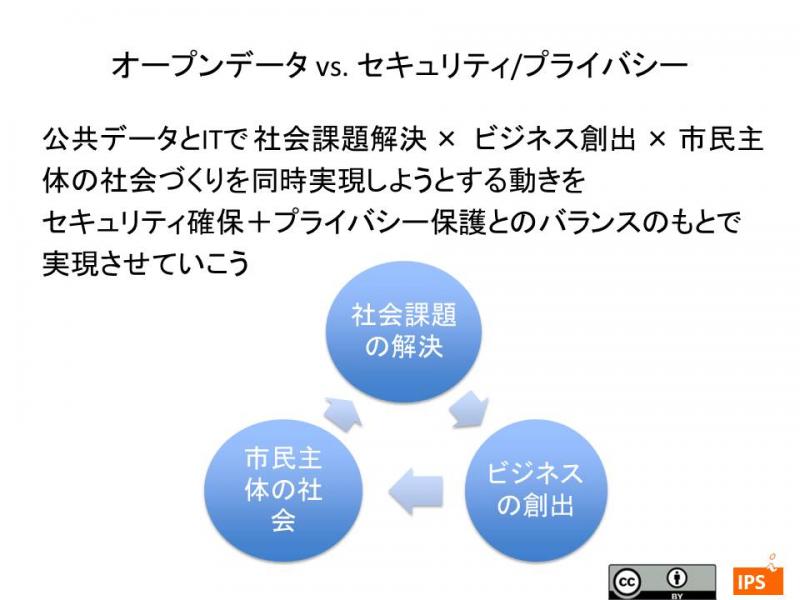 オープンデータ vs. セキュリティ/プライバシー

公共データとITで 社会課題解決 × ビジネス創出 × 市民主体の社会づくりを同時実現しようとする動きを
セキュリティ確保＋プライバシー保護とのバランスのもとで実現させていこう

社会課題の解決

ビジネスの創出

市民主体の社会

cc BY

IPS